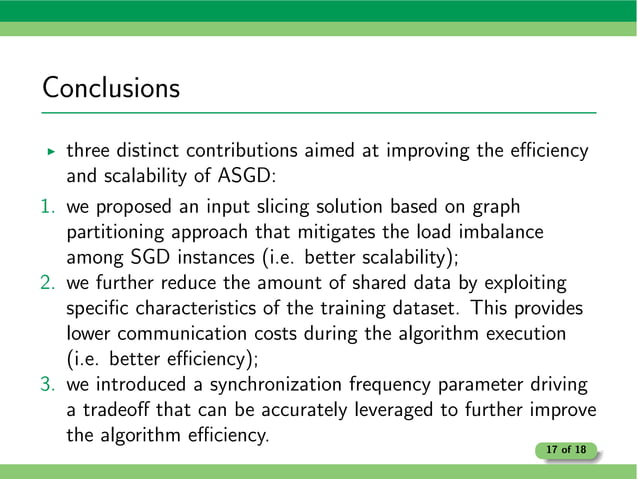 Conclusions

▸ three distinct contributions aimed at improving the efficiency and scalability of ASGD:

1. we proposed an input slicing solution based on graph partitioning approach that mitigates the load imbalance among SGD instances (i.e. better scalability);
2. we further reduce the amount of shared data by exploiting specific characteristics of the training dataset. This provides lower communication costs during the algorithm execution (i.e. better efficiency);
3. we introduced a synchronization frequency parameter driving a tradeoff that can be accurately leveraged to further improve the algorithm efficiency.

17 of 18